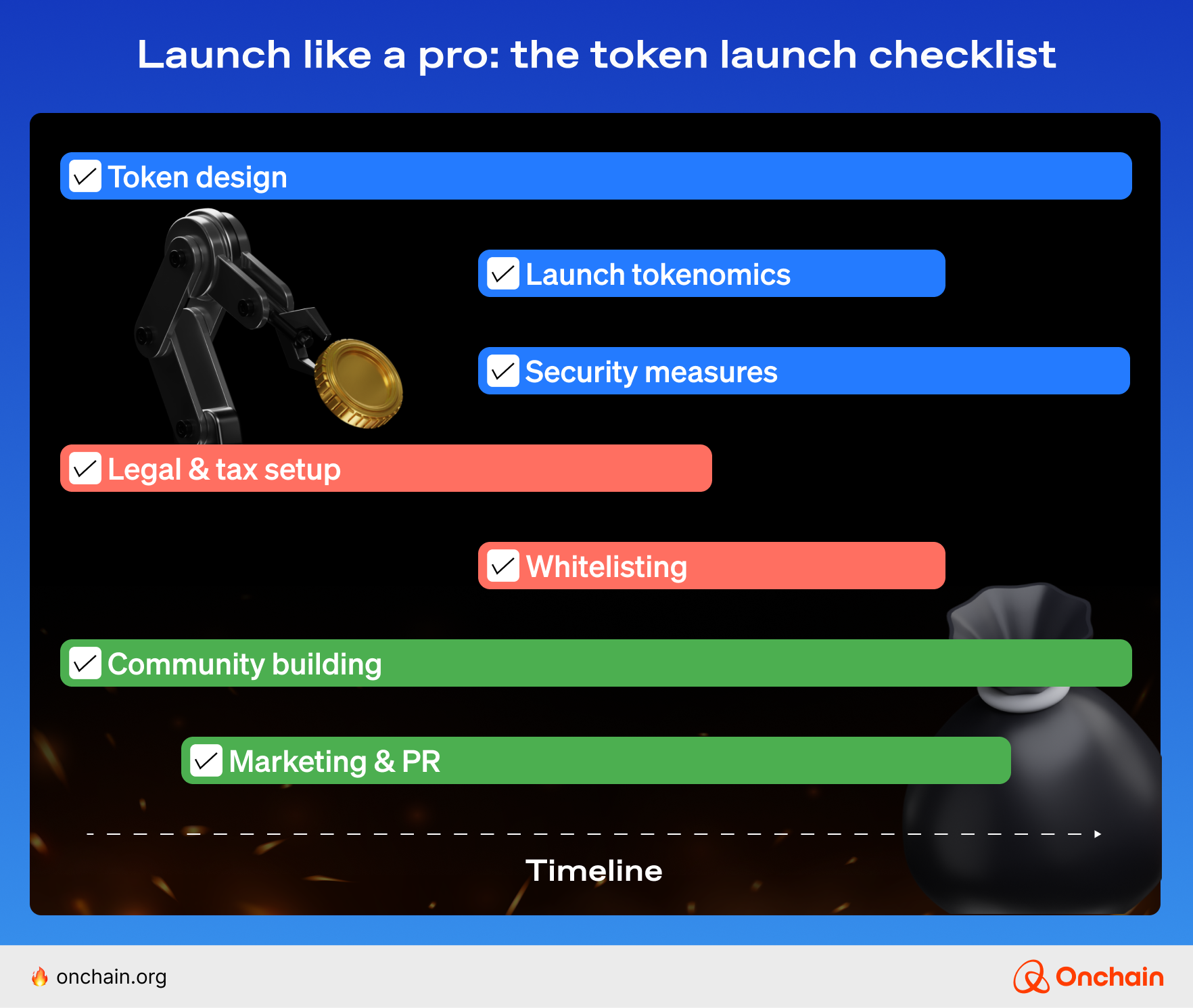 Launch like a pro: the token launch checklist

Token design

Launch tokenomics

Security measures

Legal & tax setup

Whitelisting

Community building

Marketing & PR

Timeline

onchain.org

Onchain